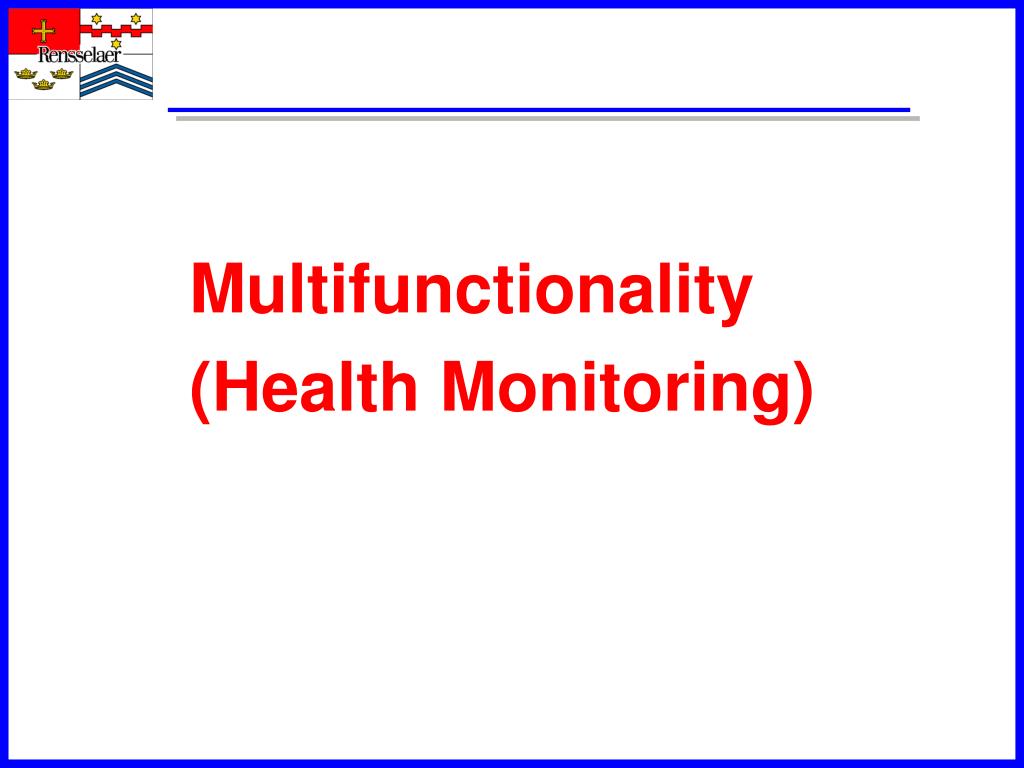 Rensselaer

Multifunctionality
(Health Monitoring)